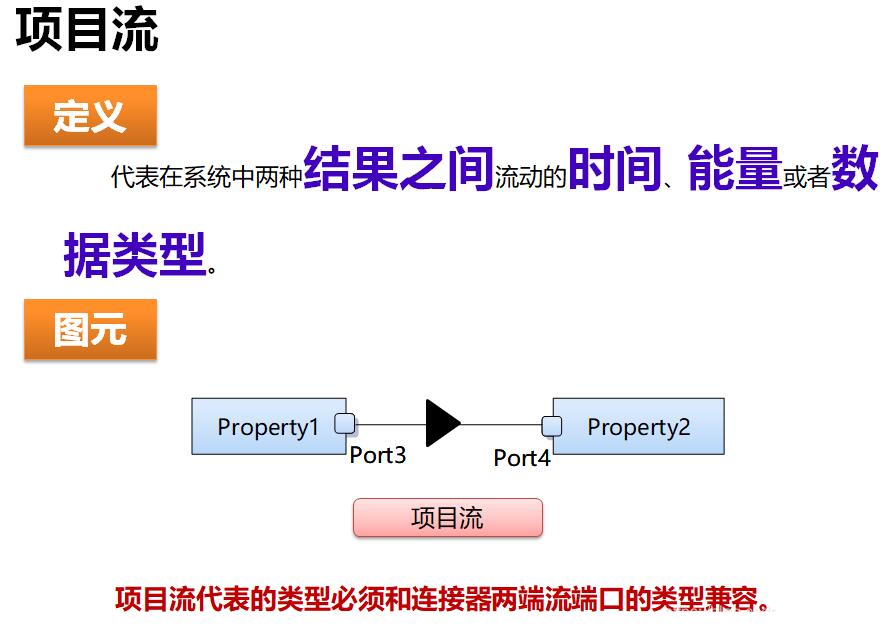 项目流

定义

代表在系统中两种结果之间流动的时间、能量或者数据类型。

图元

Property1

Port3

Port4

Property2

项目流

项目流代表的类型必须和连接器两端流端口的类型兼容。